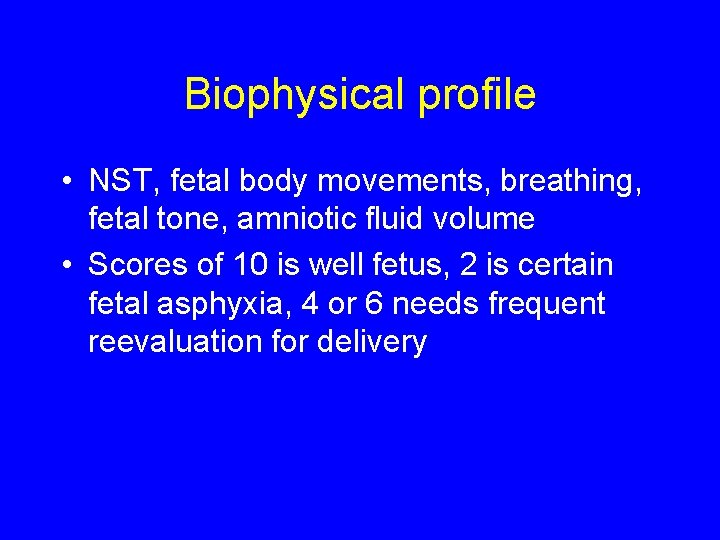 Biophysical profile

• NST, fetal body movements, breathing, fetal tone, amniotic fluid volume
• Scores of 10 is well fetus, 2 is certain fetal asphyxia, 4 or 6 needs frequent reevaluation for delivery